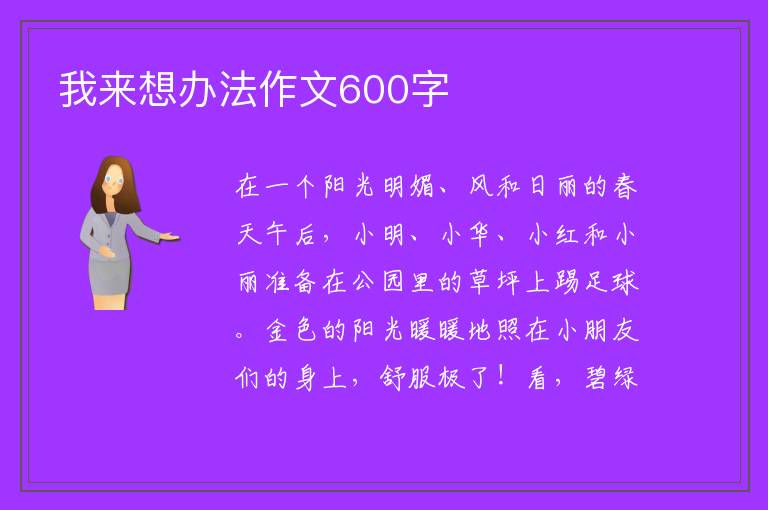 我来想办法作文600字

在一个阳光明媚、风和日丽的春天午后，小明、小华、小红和小丽准备在公园里的草坪上踢足球。金色的阳光暖暖地照在小朋友们的身上，舒服极了！看，碧绿